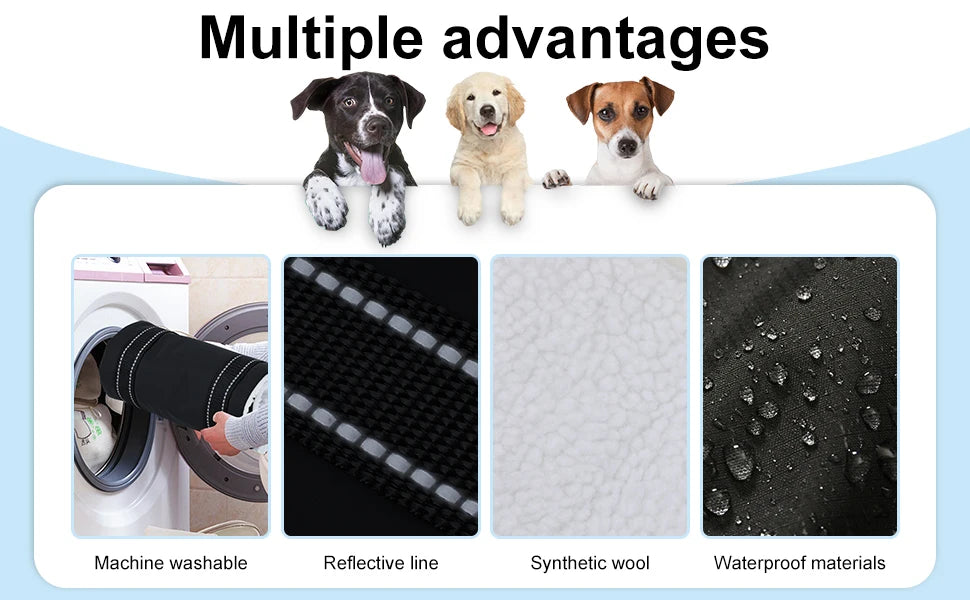 Multiple advantages

Machine washable

Reflective line

Synthetic wool

Waterproof materials